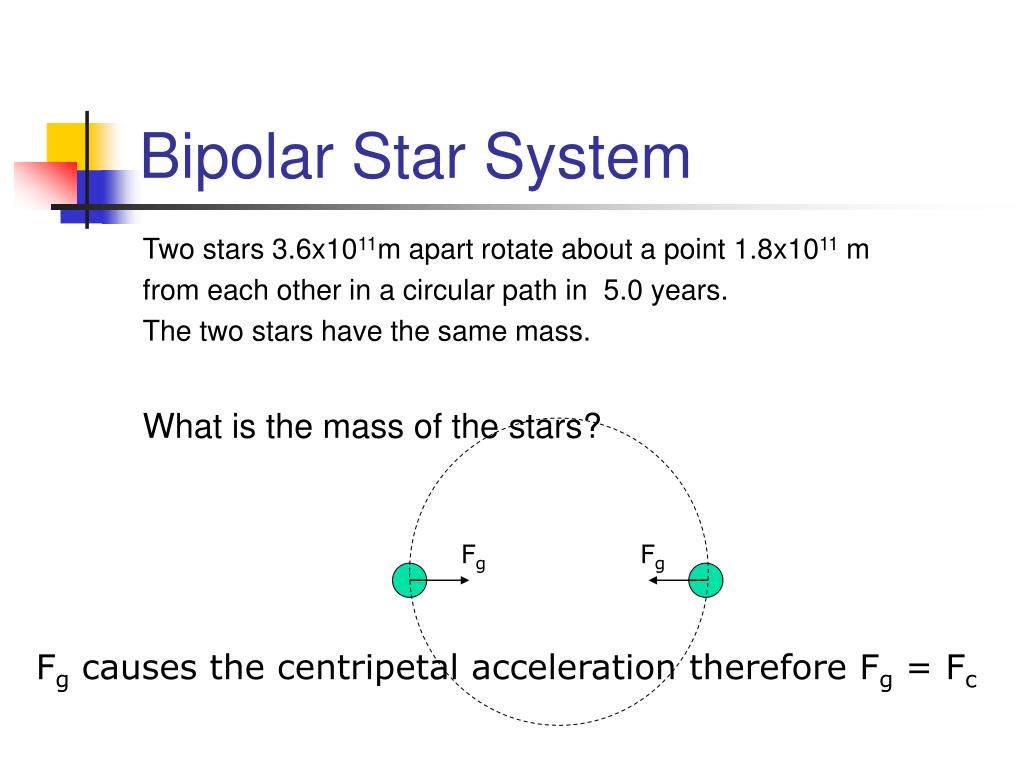 Bipolar Star System

Two stars $3.6 \times 10^{11}$m apart rotate about a point $1.8 \times 10^{11}$ m from each other in a circular path in 5.0 years. The two stars have the same mass.

What is the mass of the stars?

$F_g$ $F_g$

$F_g$ causes the centripetal acceleration therefore $F_g = F_c$